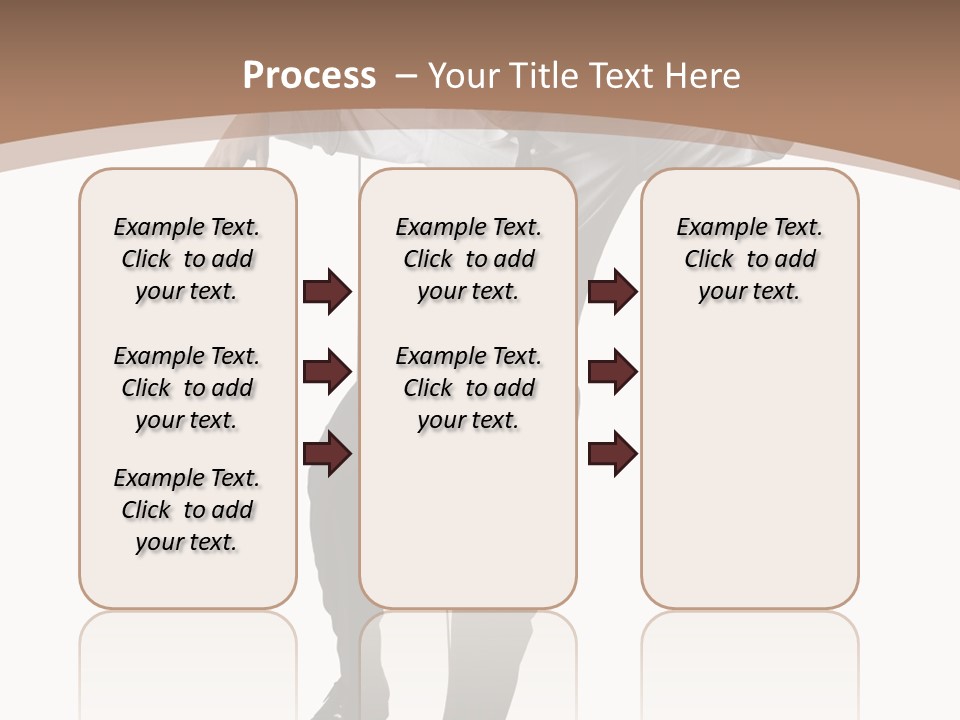 Process – Your Title Text Here

Example Text. Click to add your text.

Example Text. Click to add your text.

Example Text. Click to add your text.

Example Text. Click to add your text.

Example Text. Click to add your text.

Example Text. Click to add your text.